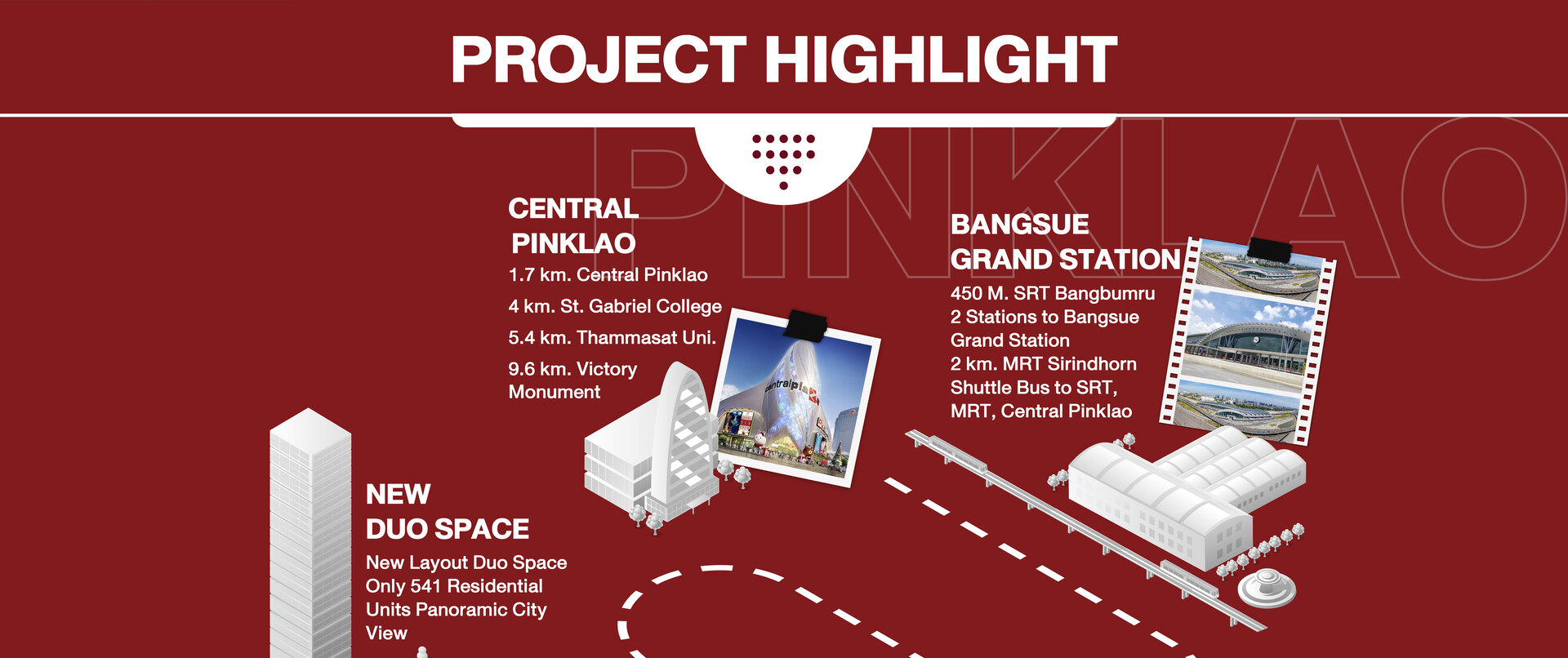 PROJECT HIGHLIGHT

PINKLAO

CENTRAL PINKLAO

1.7 km. Central Pinklao

4 km. St. Gabriel College

5.4 km. Thammasat Uni.

9.6 km. Victory Monument

centralpla

BANGSUE GRAND STATION

450 M. SRT Bangbumru
2 Stations to Bangsue Grand Station
2 km. MRT Sirindhorn
Shuttle Bus to SRT, MRT, Central Pinklao

NEW DUO SPACE

New Layout Duo Space Only 541 Residential Units Panoramic City View